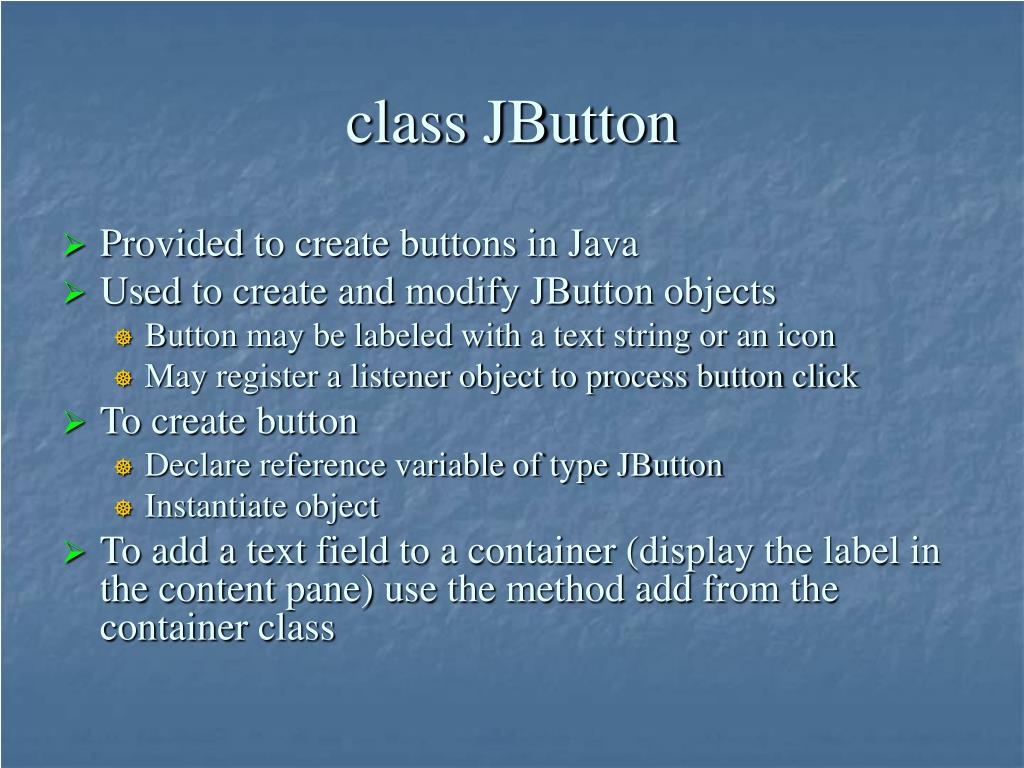 class JButton

Provided to create buttons in Java
Used to create and modify JButton objects
Button may be labeled with a text string or an icon
May register a listener object to process button click
To create button
Declare reference variable of type JButton
Instantiate object
To add a text field to a container (display the label in the content pane) use the method add from the container class